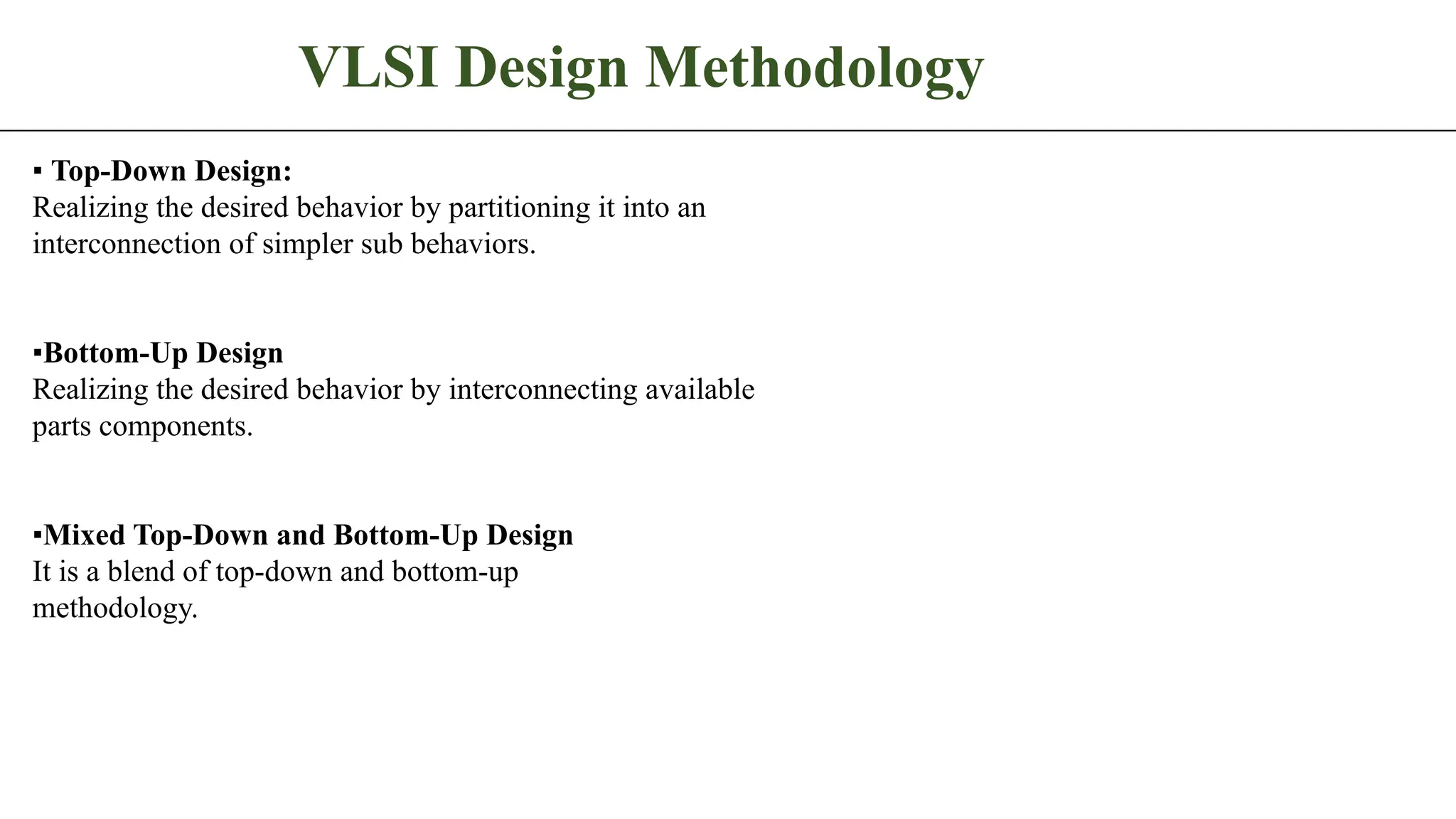 VLSI Design Methodology

▪ Top-Down Design:
Realizing the desired behavior by partitioning it into an interconnection of simpler sub behaviors.

▪Bottom-Up Design
Realizing the desired behavior by interconnecting available parts components.

▪Mixed Top-Down and Bottom-Up Design
It is a blend of top-down and bottom-up methodology.